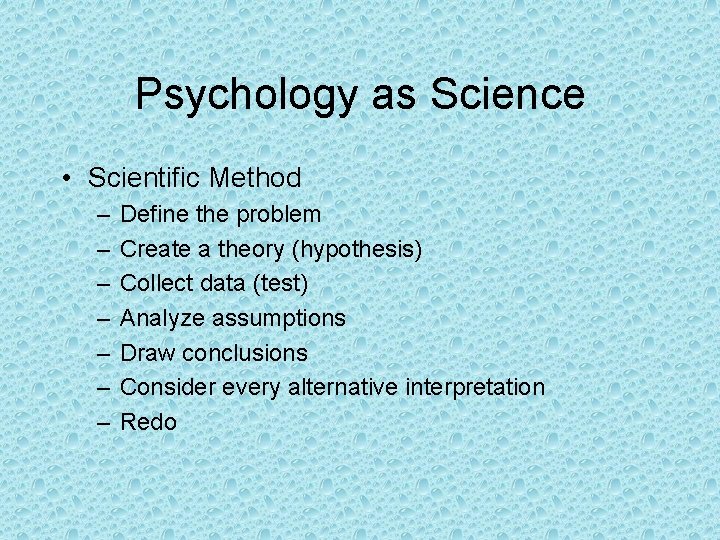 Psychology as Science

• Scientific Method
– Define the problem
– Create a theory (hypothesis)
– Collect data (test)
– Analyze assumptions
– Draw conclusions
– Consider every alternative interpretation
– Redo